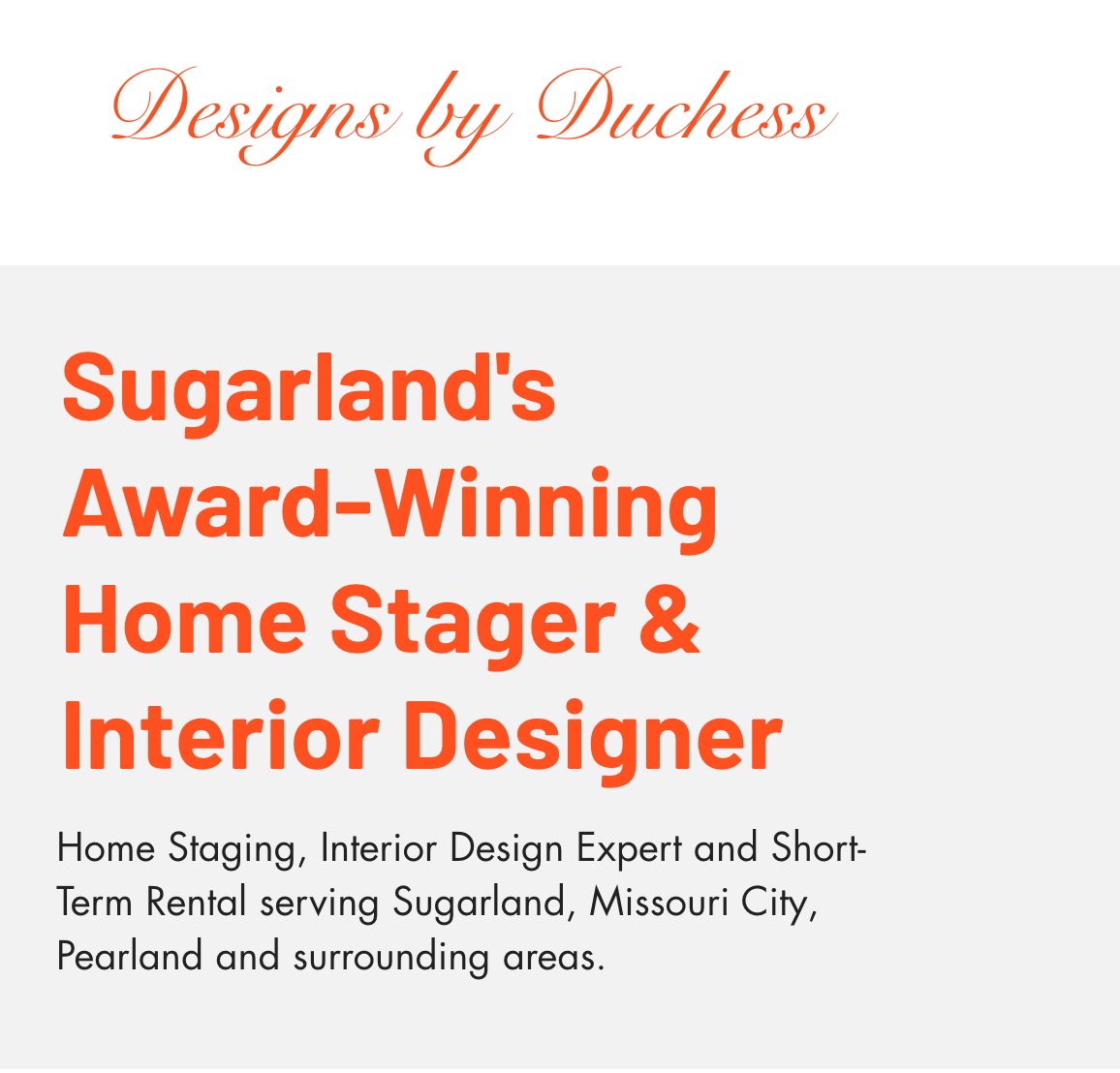 Designs by Duchess

Sugarland's Award-Winning Home Stager & Interior Designer

Home Staging, Interior Design Expert and Short-Term Rental serving Sugarland, Missouri City, Pearland and surrounding areas.